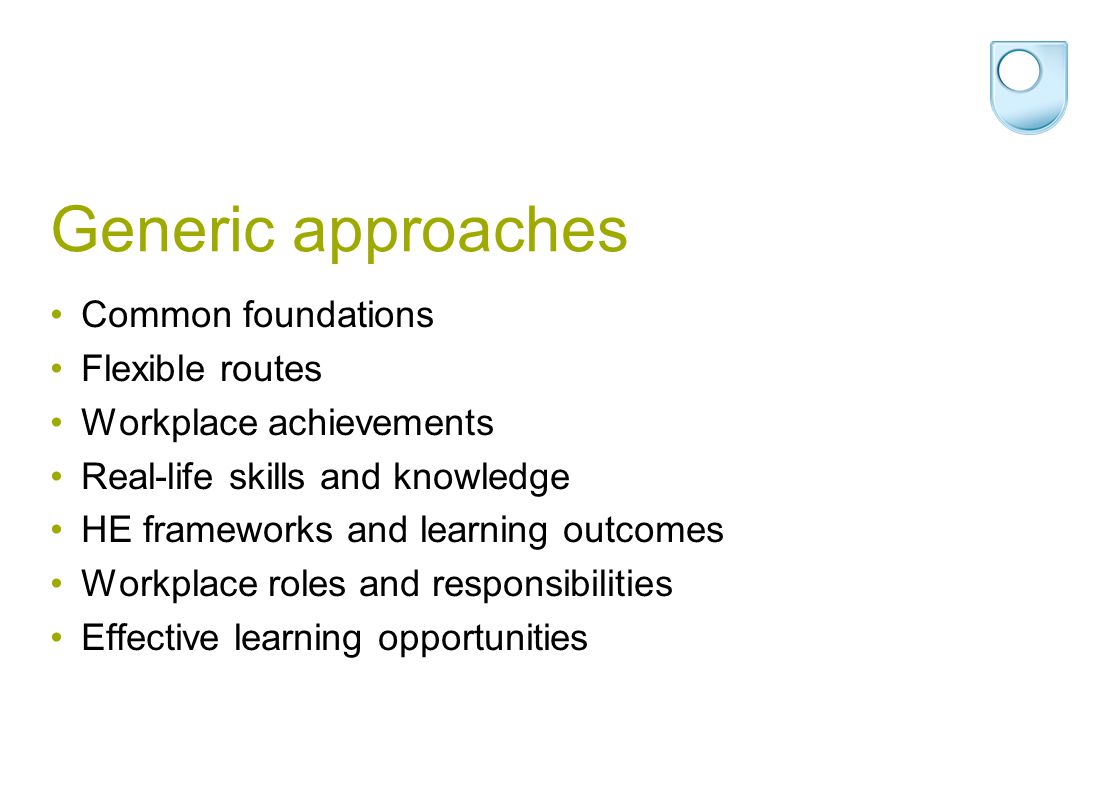 Generic approaches

• Common foundations
• Flexible routes
• Workplace achievements
• Real-life skills and knowledge
• HE frameworks and learning outcomes
• Workplace roles and responsibilities
• Effective learning opportunities